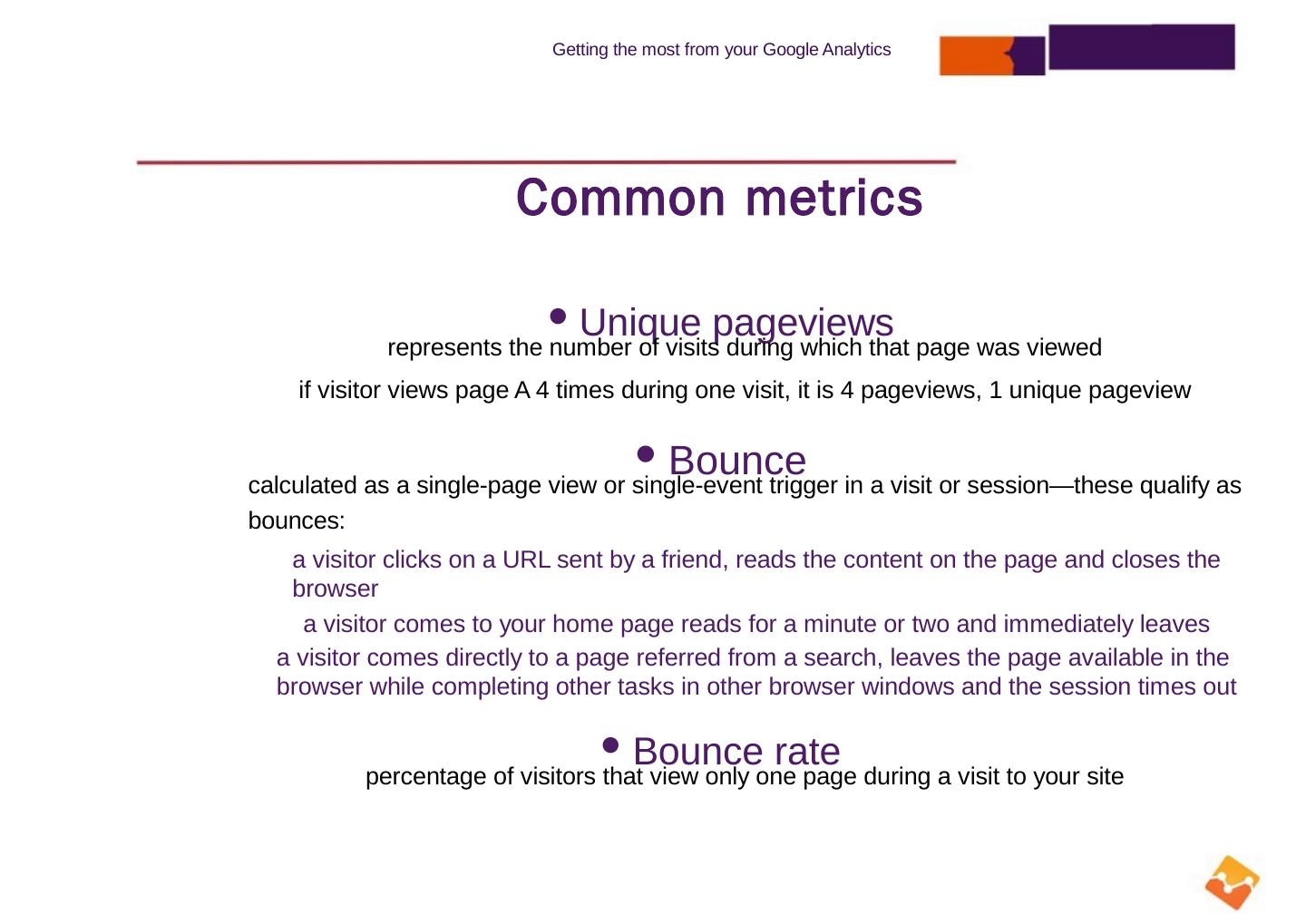 Getting the most from your Google Analytics

Common metrics

• Unique pageviews

represents the number of visits during which that page was viewed

if visitor views page A 4 times during one visit, it is 4 pageviews, 1 unique pageview

• Bounce

calculated as a single-page view or single-event trigger in a visit or session—these qualify as bounces:

a visitor clicks on a URL sent by a friend, reads the content on the page and closes the browser

a visitor comes to your home page reads for a minute or two and immediately leaves

a visitor comes directly to a page referred from a search, leaves the page available in the browser while completing other tasks in other browser windows and the session times out

• Bounce rate

percentage of visitors that view only one page during a visit to your site